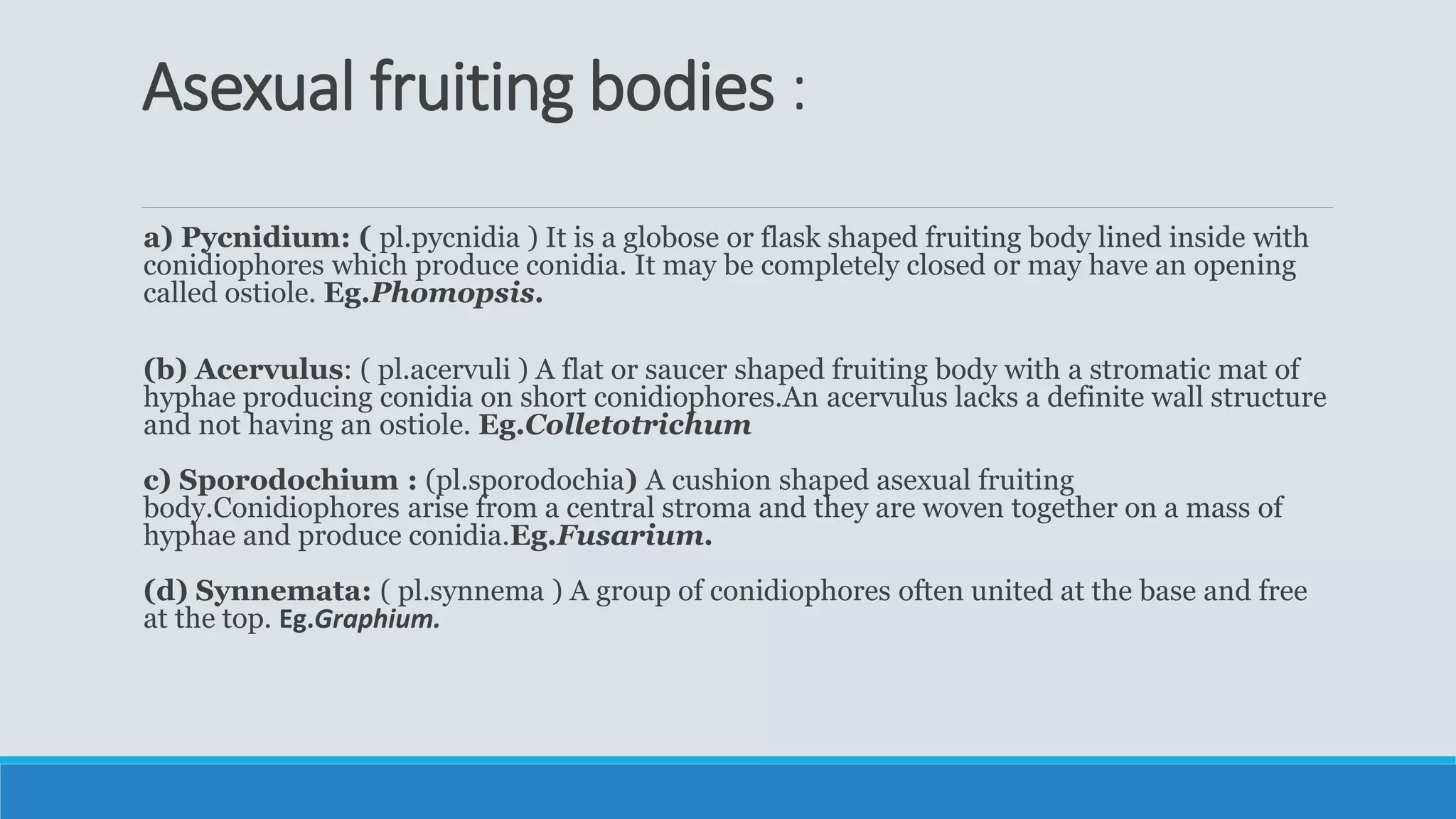 Asexual fruiting bodies :

a) Pycnidium: ( pl.pycnidia ) It is a globose or flask shaped fruiting body lined inside with conidiophores which produce conidia. It may be completely closed or may have an opening called ostiole. Eg.Phomopsis.

(b) Acervulus: ( pl.acervuli ) A flat or saucer shaped fruiting body with a stromatic mat of hyphae producing conidia on short conidiophores.An acervulus lacks a definite wall structure and not having an ostiole. Eg.Colletotrichum

c) Sporodochium : (pl.sporodochia) A cushion shaped asexual fruiting body.Conidiophores arise from a central stroma and they are woven together on a mass of hyphae and produce conidia.Eg.Fusarium.

(d) Synnemata: ( pl.synnema ) A group of conidiophores often united at the base and free at the top. Eg.Graphium.